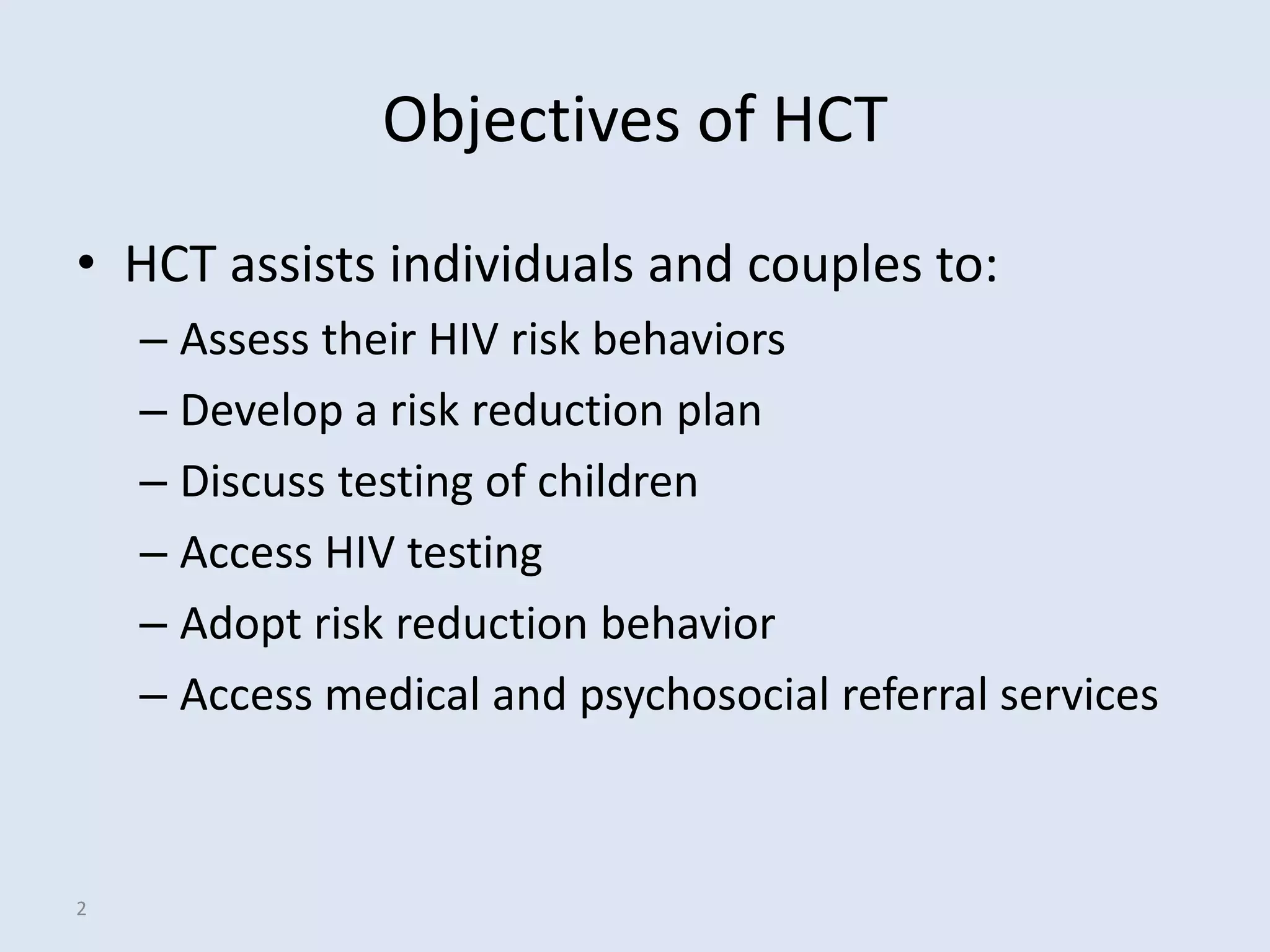 Objectives of HCT

• HCT assists individuals and couples to:
– Assess their HIV risk behaviors
– Develop a risk reduction plan
– Discuss testing of children
– Access HIV testing
– Adopt risk reduction behavior
– Access medical and psychosocial referral services

2